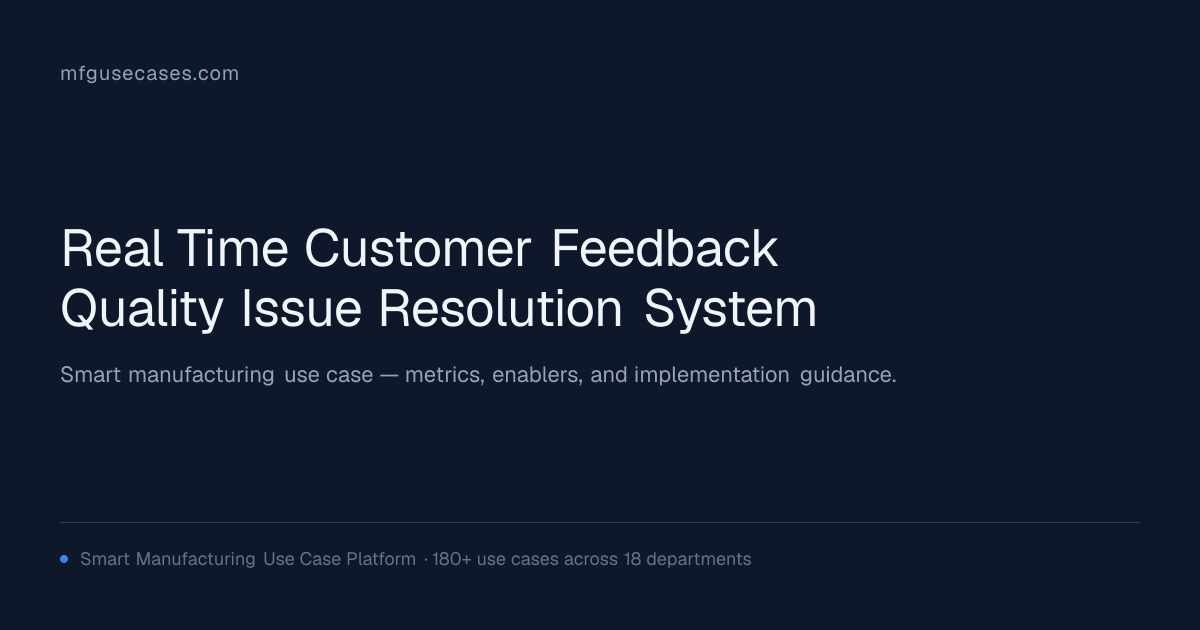 mfgusecases.com

Real Time Customer Feedback Quality Issue Resolution System

Smart manufacturing use case — metrics, enablers, and implementation guidance.

• Smart Manufacturing Use Case Platform · 180+ use cases across 18 departments